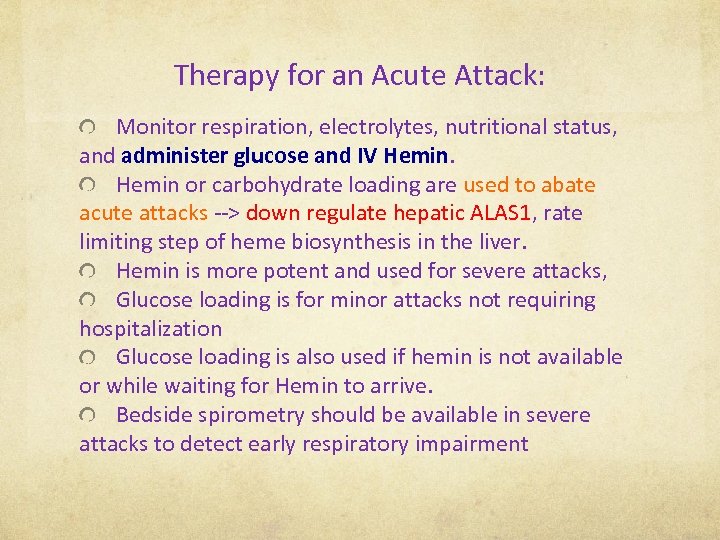 Therapy for an Acute Attack:

Monitor respiration, electrolytes, nutritional status, and administer glucose and IV Hemin.

Hemin or carbohydrate loading are used to abate acute attacks --> down regulate hepatic ALAS1, rate limiting step of heme biosynthesis in the liver.

Hemin is more potent and used for severe attacks,

Glucose loading is for minor attacks not requiring hospitalization

Glucose loading is also used if hemin is not available or while waiting for Hemin to arrive.

Bedside spirometry should be available in severe attacks to detect early respiratory impairment